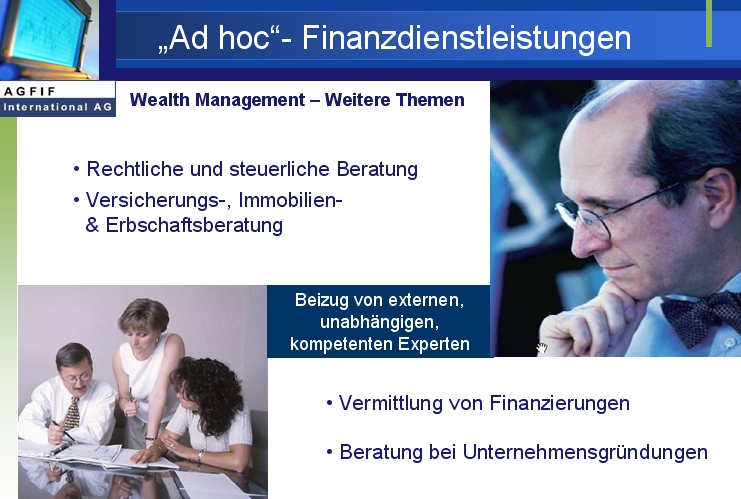 „Ad hoc“- Finanzdienstleistungen

AGFIF
International AG

Wealth Management – Weitere Themen

• Rechtliche und steuerliche Beratung
• Versicherungs-, Immobilien- & Erbschaftsberatung

Beizug von externen, unabhängigen, kompetenten Experten

• Vermittlung von Finanzierungen

• Beratung bei Unternehmensgründungen